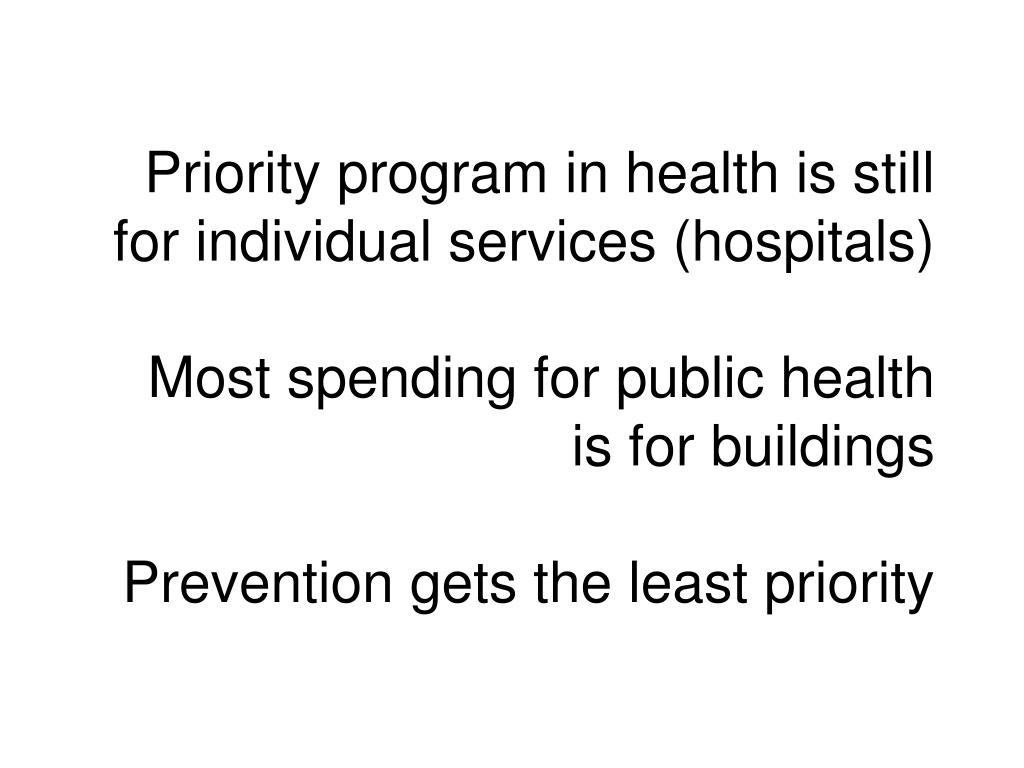 Priority program in health is still for individual services (hospitals)

Most spending for public health is for buildings

Prevention gets the least priority